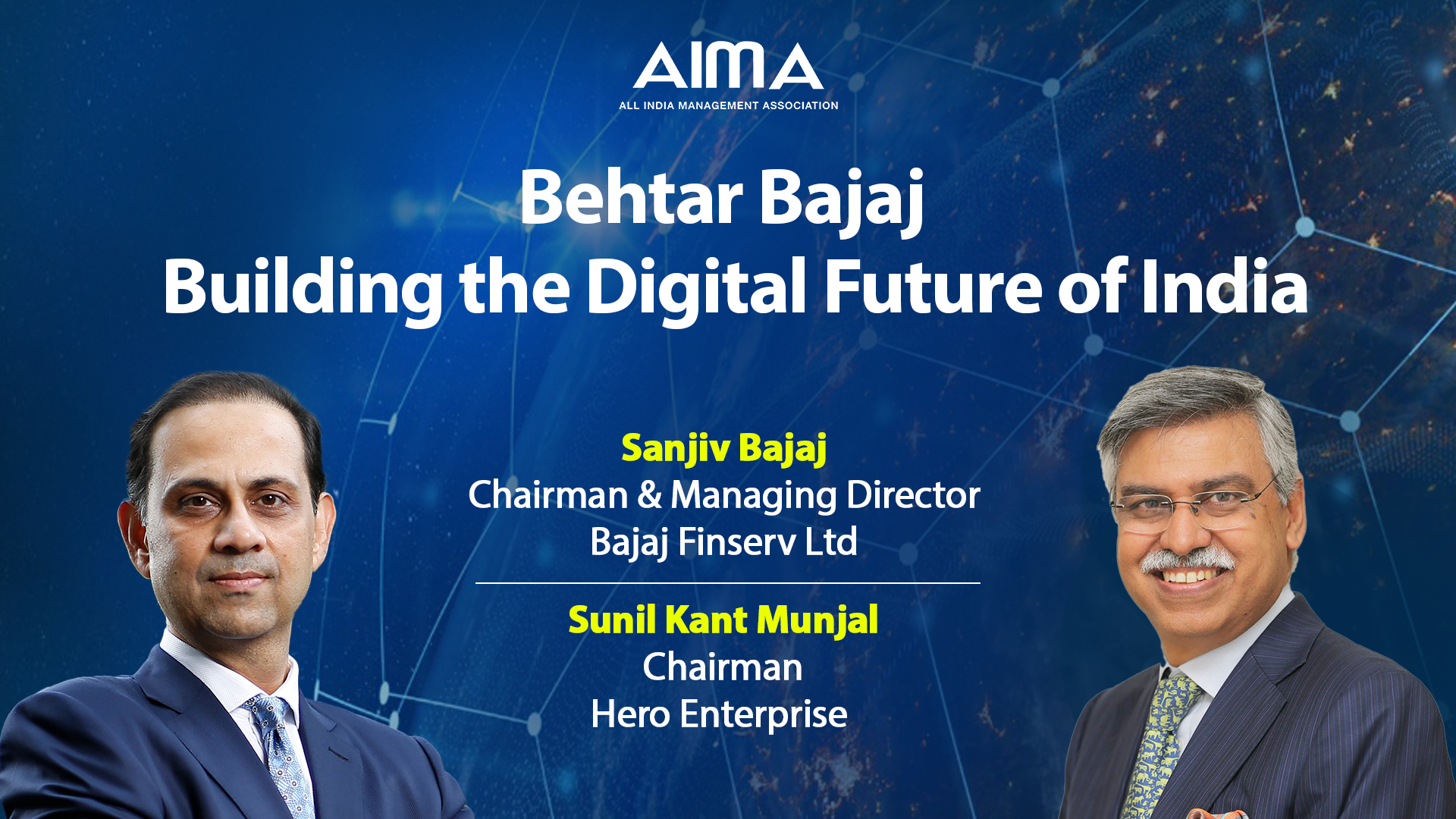 AIMA
ALL INDIA MANAGEMENT ASSOCIATION

Behtar Bajaj
Building the Digital Future of India

Sanjiv Bajaj
Chairman & Managing Director
Bajaj Finserv Ltd

Sunil Kant Munjal
Chairman
Hero Enterprise